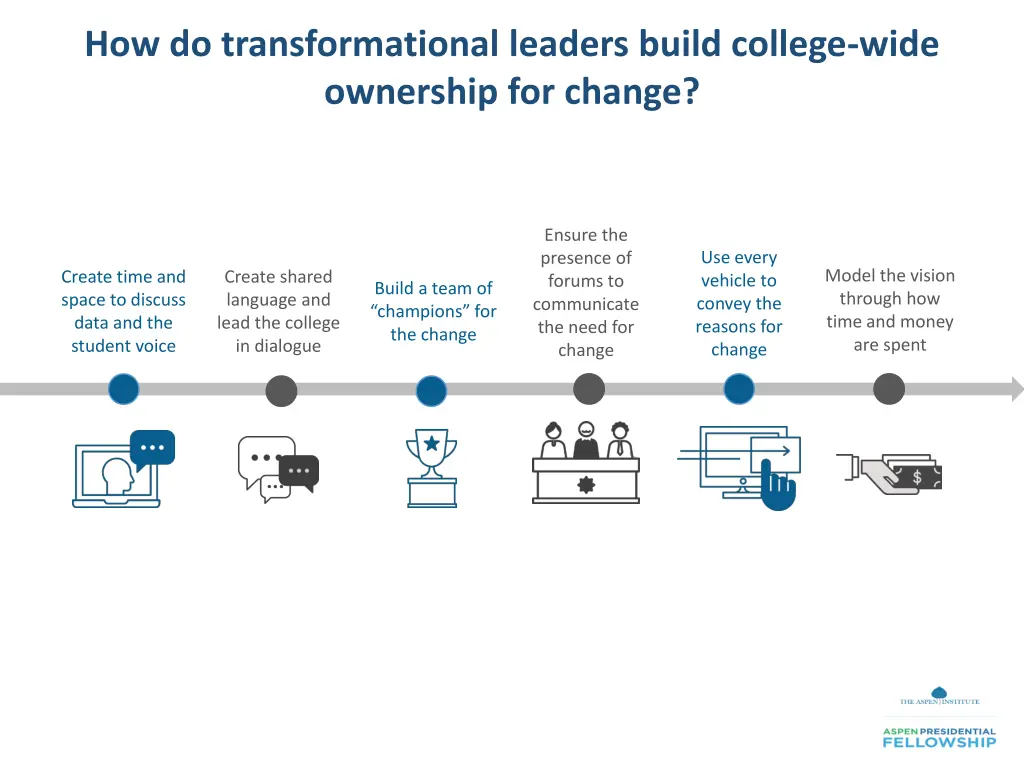 How do transformational leaders build college-wide ownership for change?

Create time and space to discuss data and the student voice

Create shared language and lead the college in dialogue

Build a team of “champions” for the change

Ensure the presence of forums to communicate the need for change

Use every vehicle to convey the reasons for change

Model the vision through how time and money are spent

$

THE ASPEN INSTITUTE

ASPEN PRESIDENTIAL FELLOWSHIP